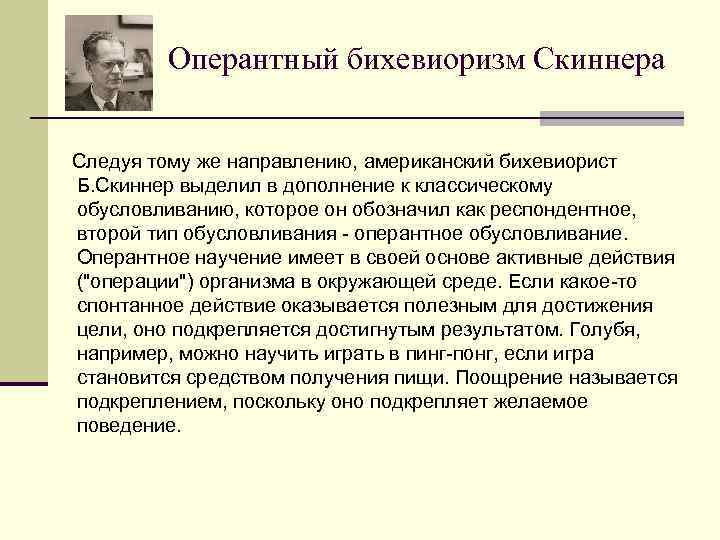 Оперантный бихевиоризм Скиннера

Следуя тому же направлению, американский бихевиорист Б.Скиннер выделил в дополнение к классическому обусловливанию, которое он обозначил как респондентное, второй тип обусловливания - оперантное обусловливание. Оперантное научение имеет в своей основе активные действия ("операции") организма в окружающей среде. Если какое-то спонтанное действие оказывается полезным для достижения цели, оно подкрепляется достигнутым результатом. Голубя, например, можно научить играть в пинг-понг, если игра становится средством получения пищи. Поощрение называется подкреплением, поскольку оно подкрепляет желаемое поведение.